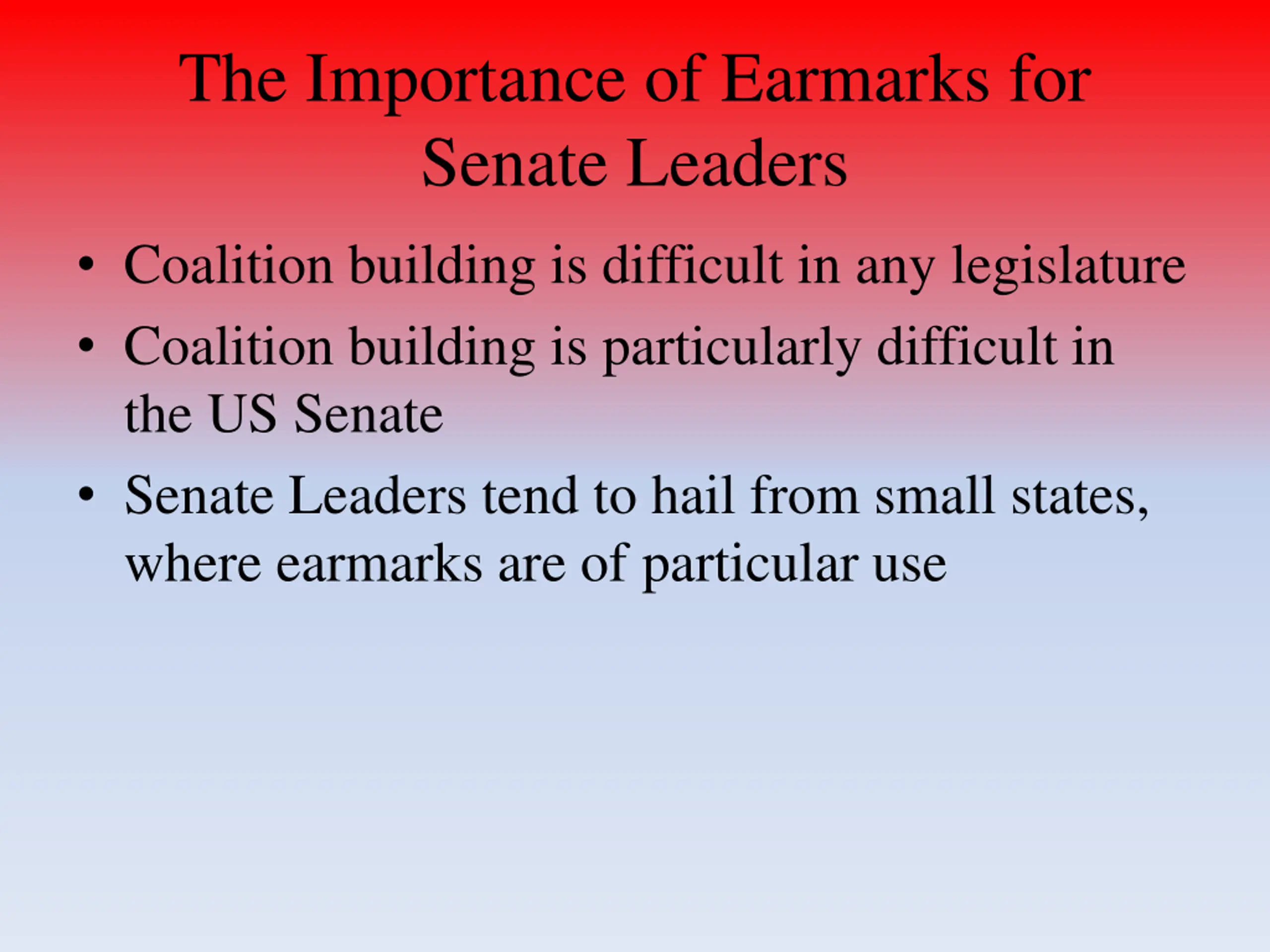 The Importance of Earmarks for Senate Leaders

• Coalition building is difficult in any legislature
• Coalition building is particularly difficult in the US Senate
• Senate Leaders tend to hail from small states, where earmarks are of particular use